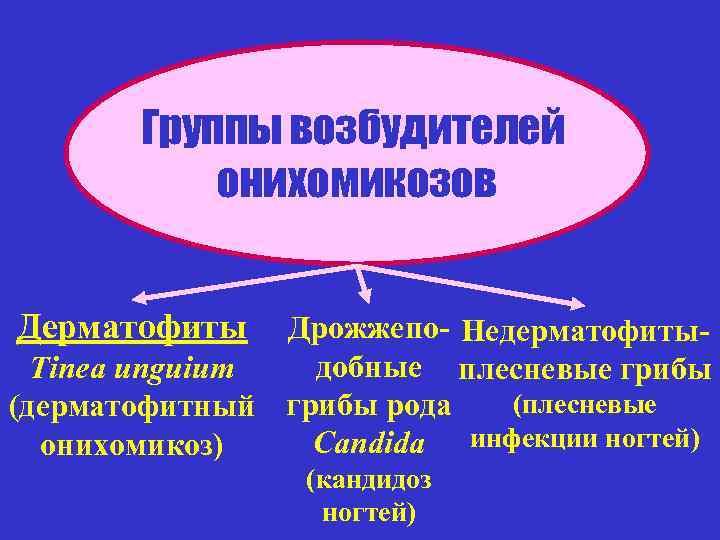 Группы возбудителей онихомикозов

Дерматофиты
Tinea unguium
(дерматофитный онихомикоз)

Дрожжеподобные грибы рода
Candida
(кандидоз ногтей)

Недерматофиты-плесневые грибы
(плесневые инфекции ногтей)